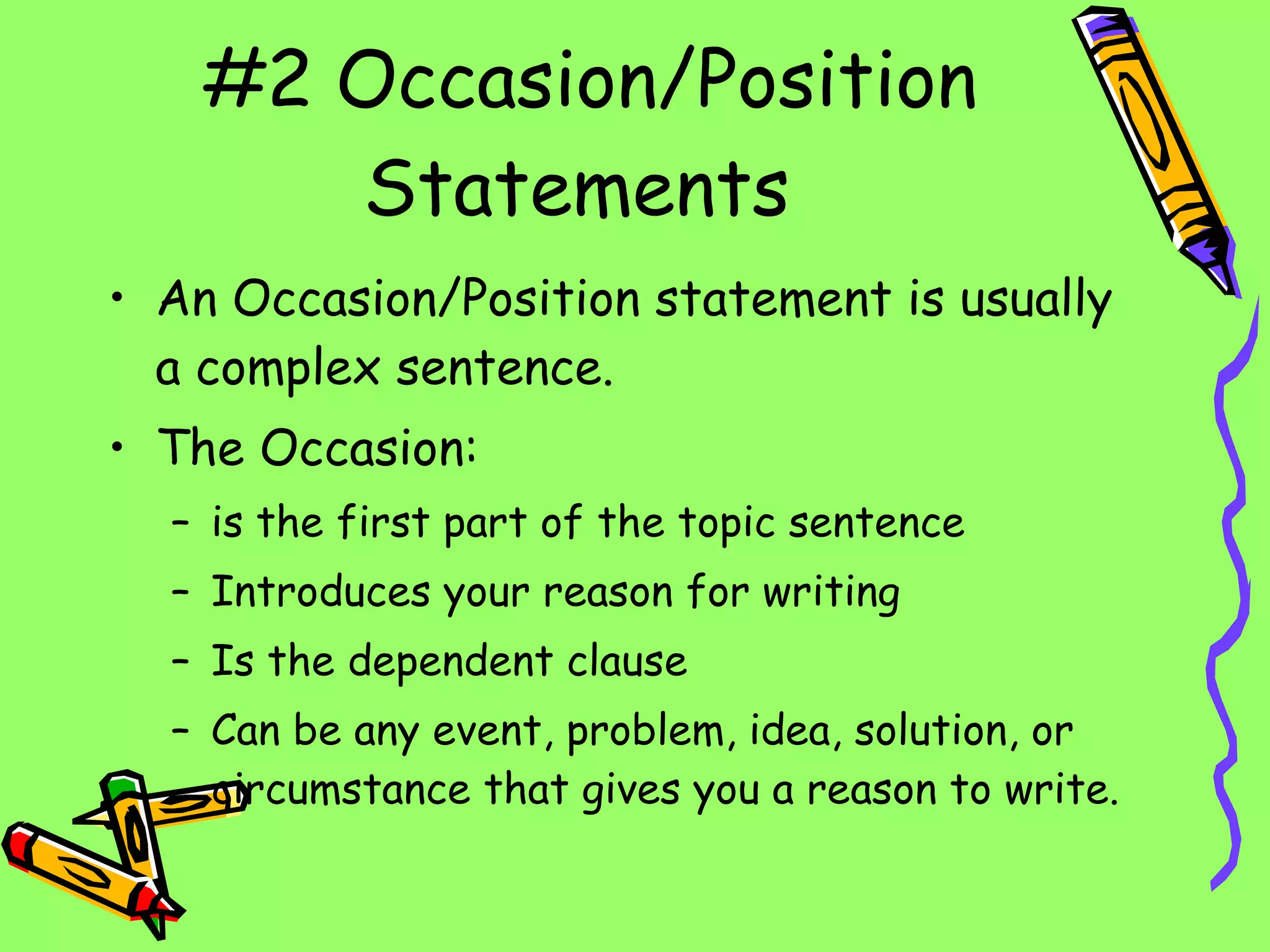 #2 Occasion/Position Statements

• An Occasion/Position statement is usually a complex sentence.

• The Occasion:

– is the first part of the topic sentence

– Introduces your reason for writing

– Is the dependent clause

– Can be any event, problem, idea, solution, or circumstance that gives you a reason to write.